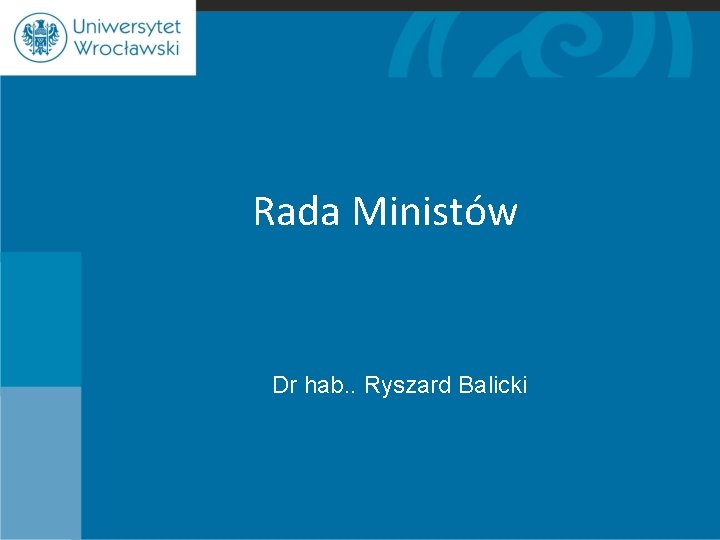 Uniwersytet Wrocławski

Rada Ministów

Dr hab.. Ryszard Balicki